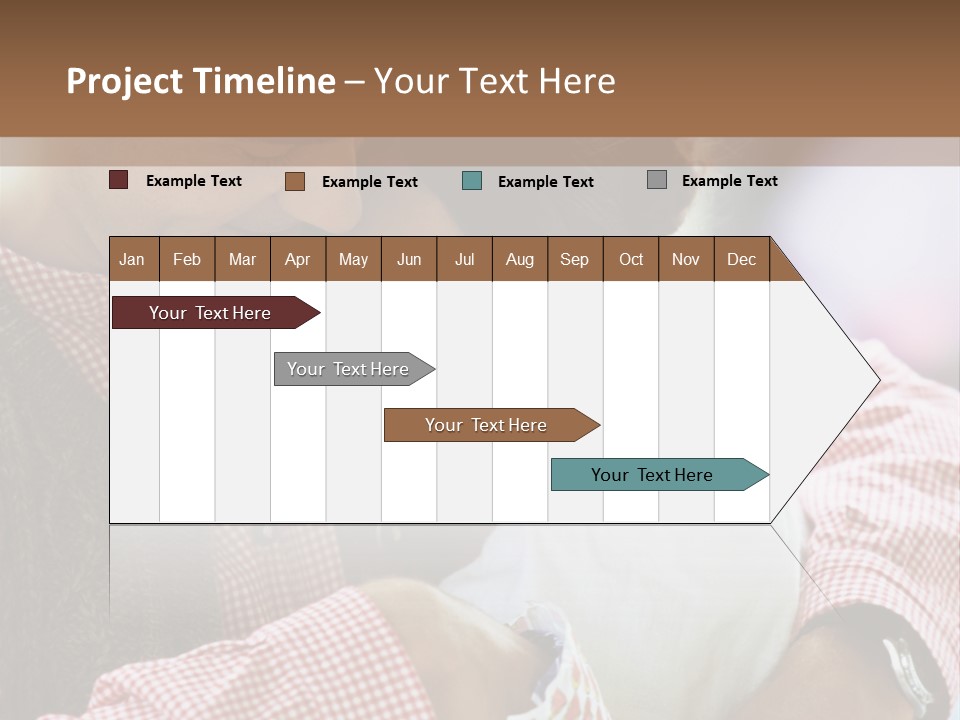 Project Timeline – Your Text Here

Example Text
Example Text
Example Text
Example Text

| Jan | Feb | Mar | Apr | May | Jun | Jul | Aug | Sep | Oct | Nov | Dec |
|---|---|---|---|---|---|---|---|---|---|---|---|

Your Text Here

Your Text Here

Your Text Here

Your Text Here